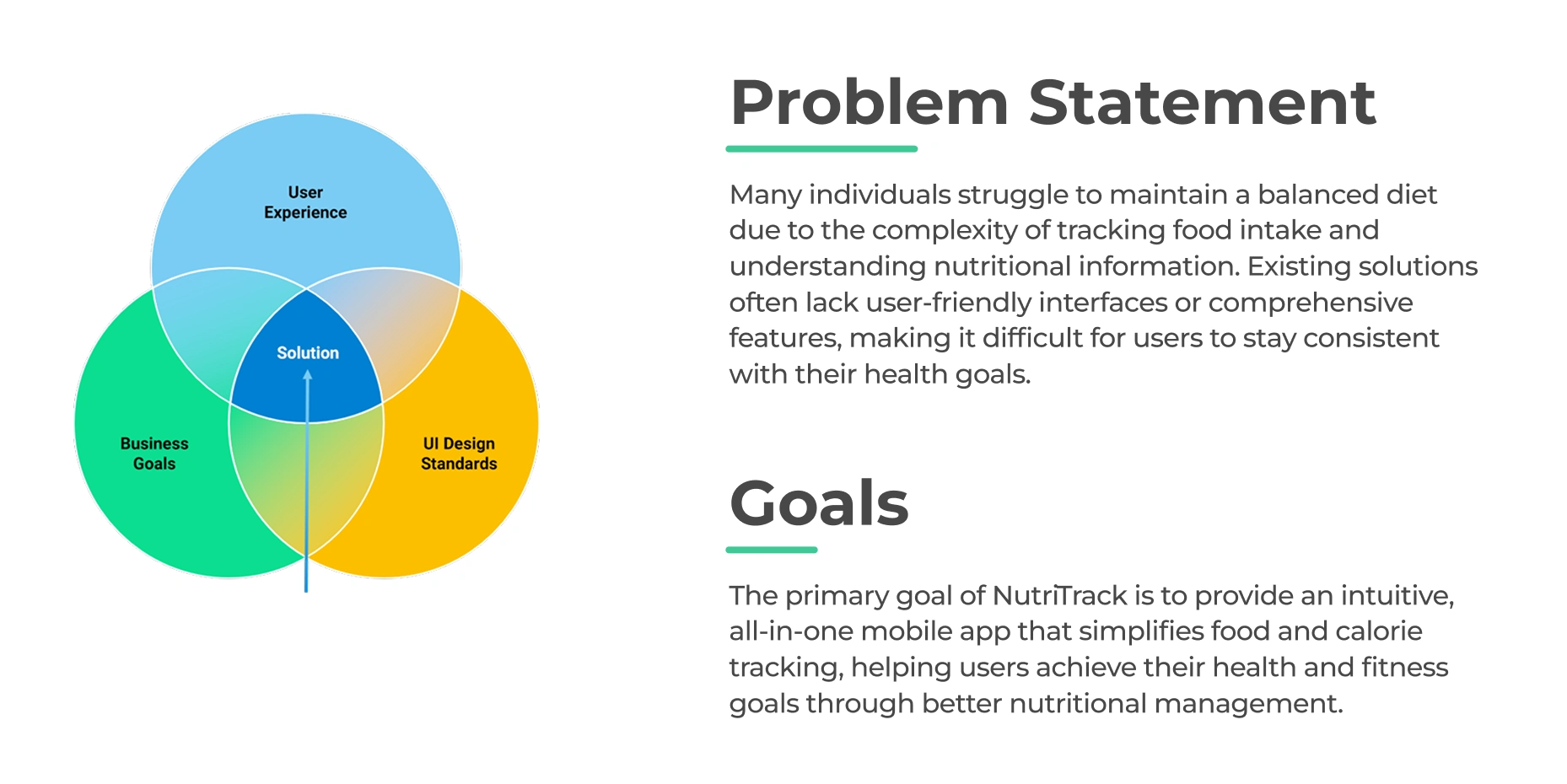 User Experience

Solution

Business Goals

UI Design Standards

Problem Statement

Many individuals struggle to maintain a balanced diet due to the complexity of tracking food intake and understanding nutritional information. Existing solutions often lack user-friendly interfaces or comprehensive features, making it difficult for users to stay consistent with their health goals.

Goals

The primary goal of NutriTrack is to provide an intuitive, all-in-one mobile app that simplifies food and calorie tracking, helping users achieve their health and fitness goals through better nutritional management.